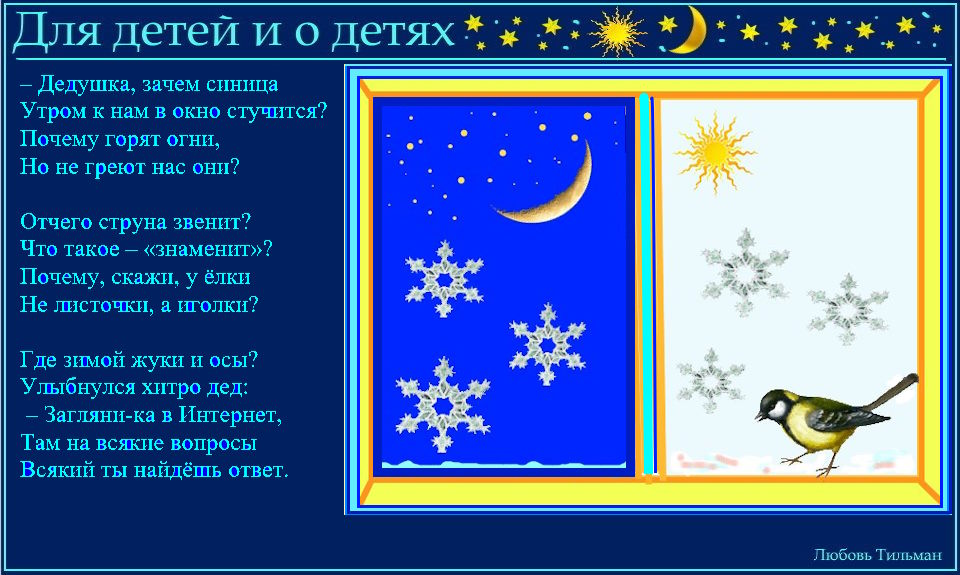 Для детей и о детях

– Дедушка, зачем синица
Утром к нам в окно стучится?
Почему горят огни,
Но не греют нас они?

Отчего струна звенит?
Что такое – «знаменит»?
Почему, скажи, у ёлки
Не листочки, а иголки?

Где зимой жуки и осы?
Улыбнулся хитро дед:
– Загляни-ка в Интернет,
Там на всякие вопросы
Всякий ты найдёшь ответ.

Любовь Тильман